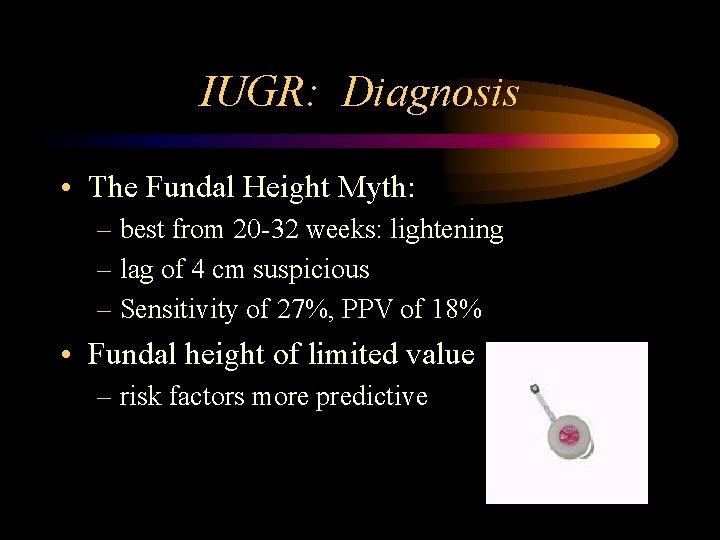 IUGR: Diagnosis

• The Fundal Height Myth:
– best from 20-32 weeks: lightening
– lag of 4 cm suspicious
– Sensitivity of 27%, PPV of 18%

• Fundal height of limited value
– risk factors more predictive